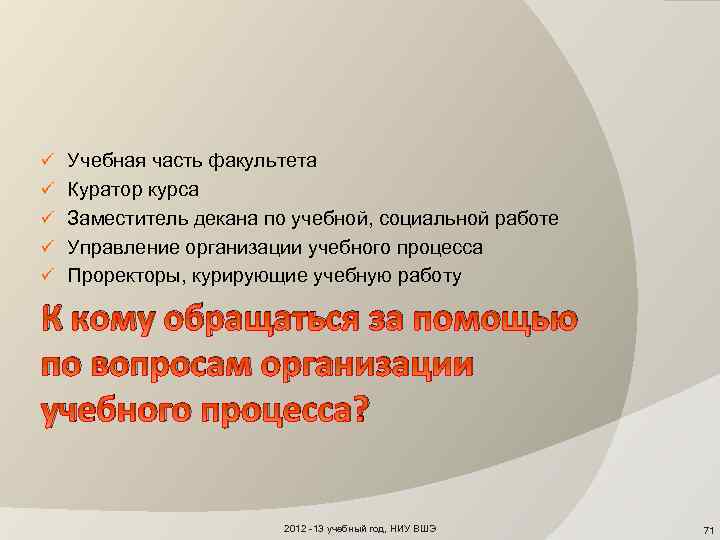 ✓ Учебная часть факультета
✓ Куратор курса
✓ Заместитель декана по учебной, социальной работе
✓ Управление организации учебного процесса
✓ Проректоры, курирующие учебную работу

К кому обращаться за помощью по вопросам организации учебного процесса?

2012 - 13 учебный год, НИУ ВШЭ

71